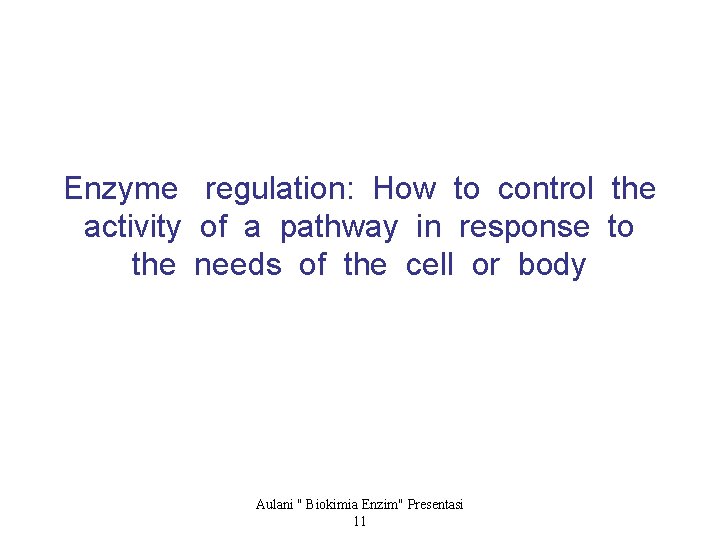 Enzyme regulation: How to control the activity of a pathway in response to the needs of the cell or body

Aulani " Biokimia Enzim" Presentasi
11